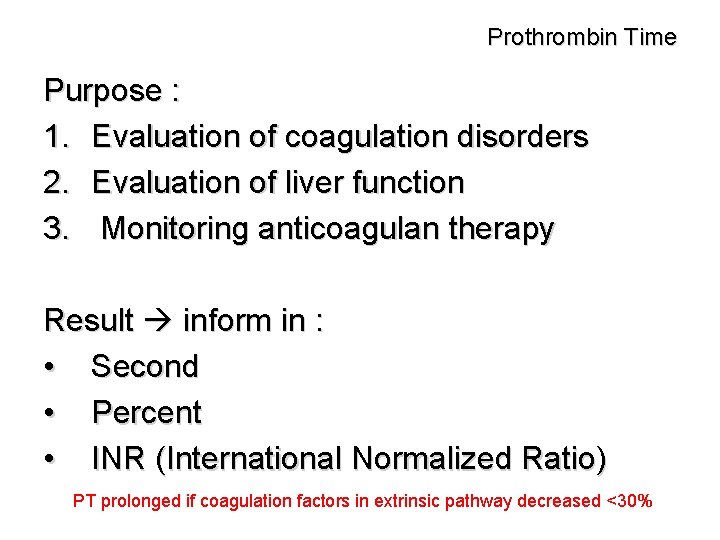 Prothrombin Time

Purpose :
1. Evaluation of coagulation disorders
2. Evaluation of liver function
3. Monitoring anticoagulan therapy

Result → inform in :
• Second
• Percent
• INR (International Normalized Ratio)

PT prolonged if coagulation factors in extrinsic pathway decreased <30%